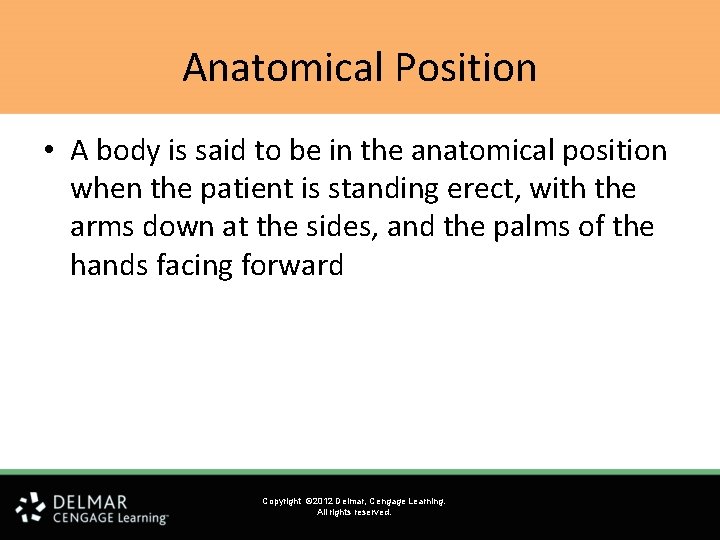 Anatomical Position

• A body is said to be in the anatomical position when the patient is standing erect, with the arms down at the sides, and the palms of the hands facing forward

DELMAR
CENGAGE Learning™

Copyright ©2012 Delmar, Cengage Learning.
All rights reserved.